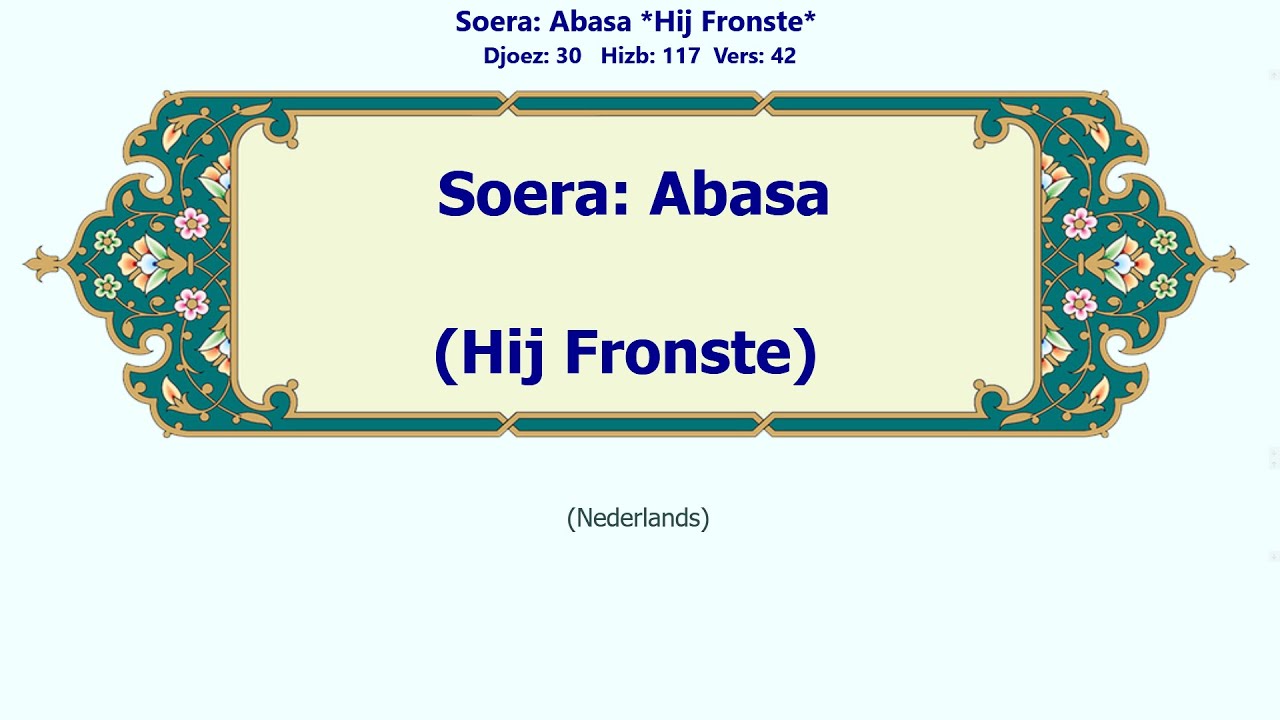 Soera: Abasa *Hij Fronste*
Djoez: 30 Hizb: 117 Vers: 42

Soera: Abasa

(Hij Fronste)

(Nederlands)